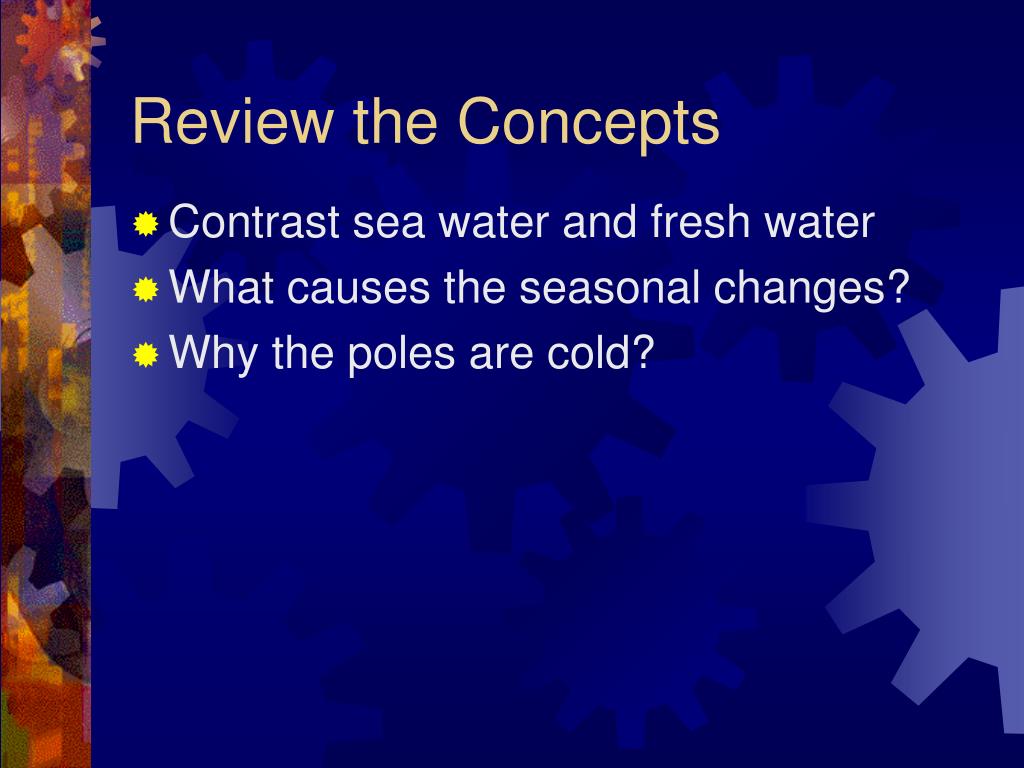 Review the Concepts

Contrast sea water and fresh water
What causes the seasonal changes?
Why the poles are cold?